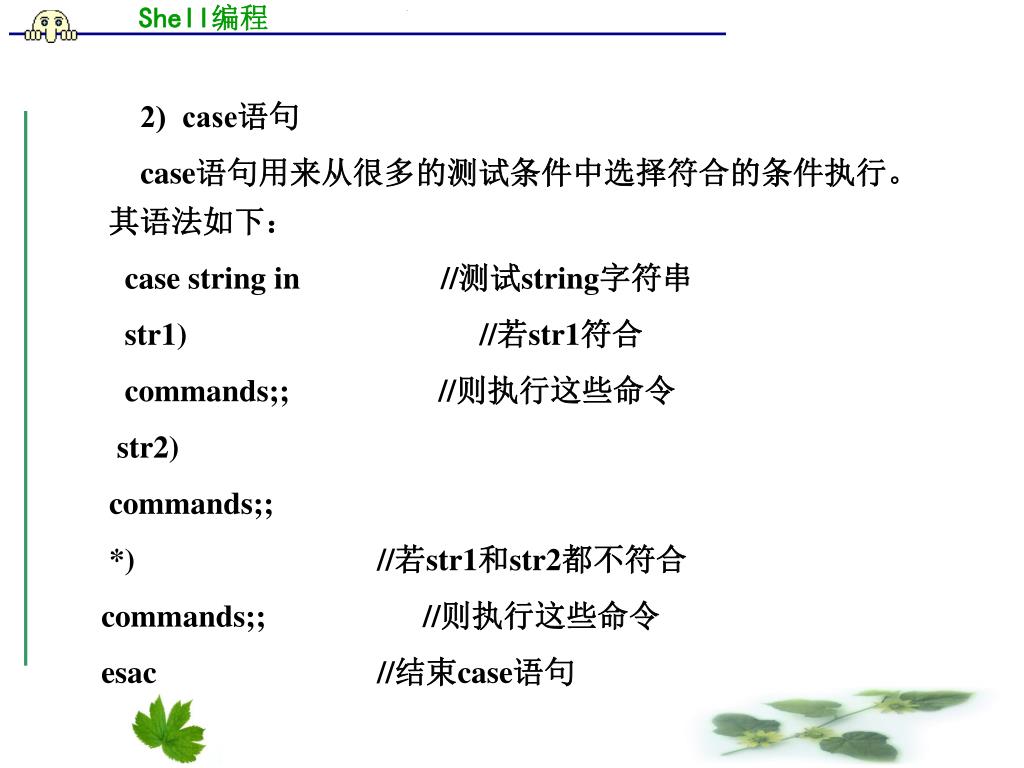 Shell编程

2) case语句

case语句用来从很多的测试条件中选择符合的条件执行。其语法如下：

case string in //测试string字符串

str1) //若str1符合

commands;; //则执行这些命令

str2)

commands;;

*) //若str1和str2都不符合

commands;; //则执行这些命令

esac //结束case语句